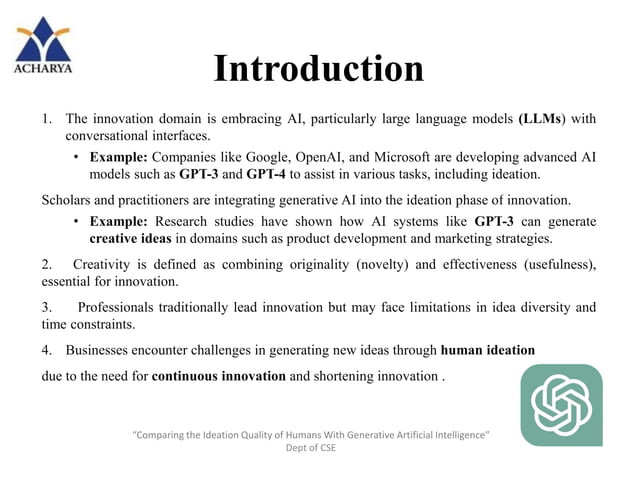 ACHARYA

Introduction

1. The innovation domain is embracing AI, particularly large language models (LLMs) with conversational interfaces.

• Example: Companies like Google, OpenAI, and Microsoft are developing advanced AI models such as GPT-3 and GPT-4 to assist in various tasks, including ideation.

Scholars and practitioners are integrating generative AI into the ideation phase of innovation.

• Example: Research studies have shown how AI systems like GPT-3 can generate creative ideas in domains such as product development and marketing strategies.

2. Creativity is defined as combining originality (novelty) and effectiveness (usefulness), essential for innovation.

3. Professionals traditionally lead innovation but may face limitations in idea diversity and time constraints.

4. Businesses encounter challenges in generating new ideas through human ideation

due to the need for continuous innovation and shortening innovation .

"Comparing the Ideation Quality of Humans With Generative Artificial Intelligence"
Dept of CSE